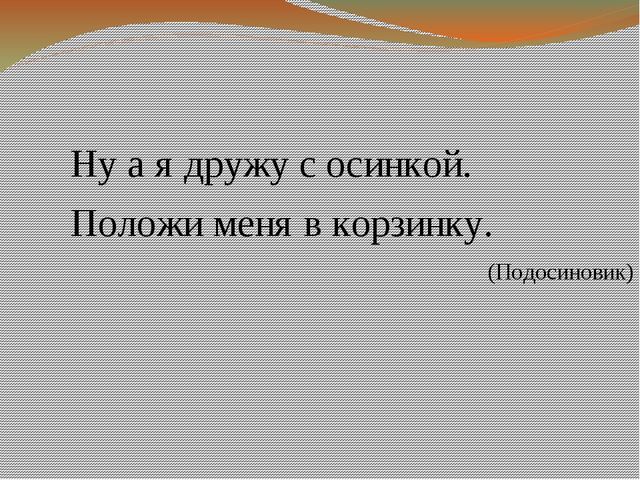 Ну а я дружу с осинкой.
Положи меня в корзинку.
(Подосиновик)